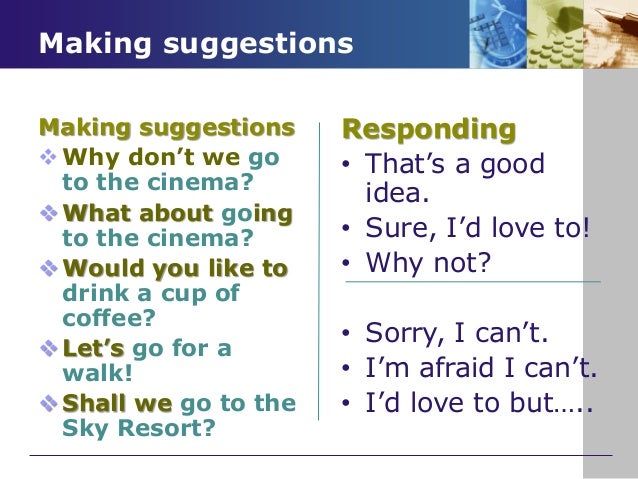 Making suggestions

Making suggestions
❖ Why don't we go to the cinema?
❖ What about going to the cinema?
❖ Would you like to drink a cup of coffee?
❖ Let's go for a walk!
❖ Shall we go to the Sky Resort?

Responding
• That's a good idea.
• Sure, I'd love to!
• Why not?

• Sorry, I can't.
• I'm afraid I can't.
• I'd love to but…..